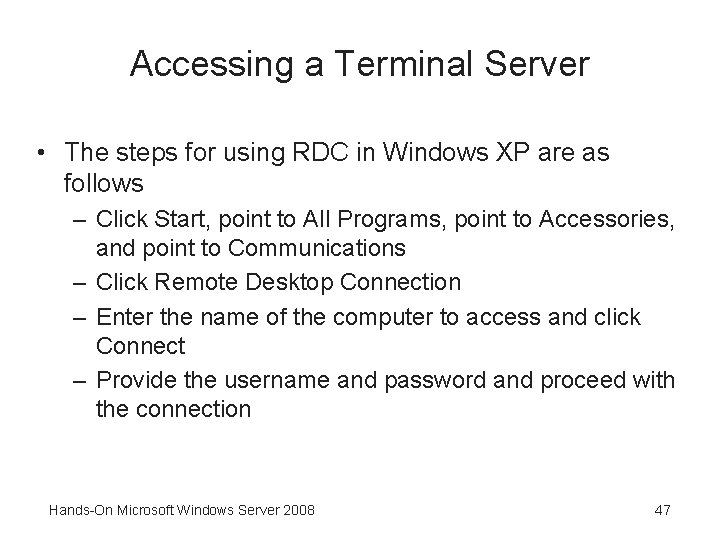 Accessing a Terminal Server

• The steps for using RDC in Windows XP are as follows
 – Click Start, point to All Programs, point to Accessories, and point to Communications
 – Click Remote Desktop Connection
 – Enter the name of the computer to access and click Connect
 – Provide the username and password and proceed with the connection

Hands-On Microsoft Windows Server 2008

47